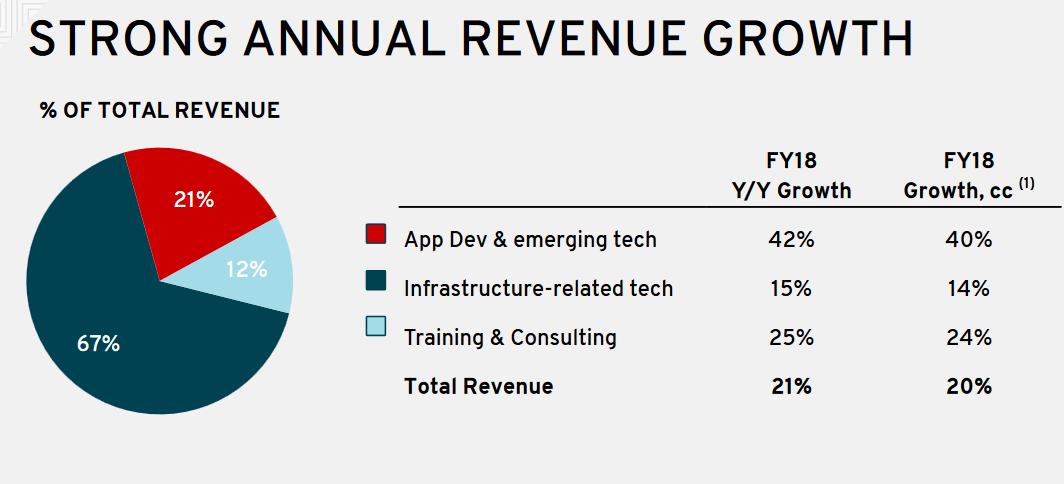 STRONG ANNUAL REVENUE GROWTH

% OF TOTAL REVENUE

21%

12%

67%

| | FY18 Y/Y Growth | FY18 Growth, cc $^{(1)}$ |
|---|---|---|
| App Dev & emerging tech | 42% | 40% |
| Infrastructure-related tech | 15% | 14% |
| Training & Consulting | 25% | 24% |
| **Total Revenue** | **21%** | **20%** |